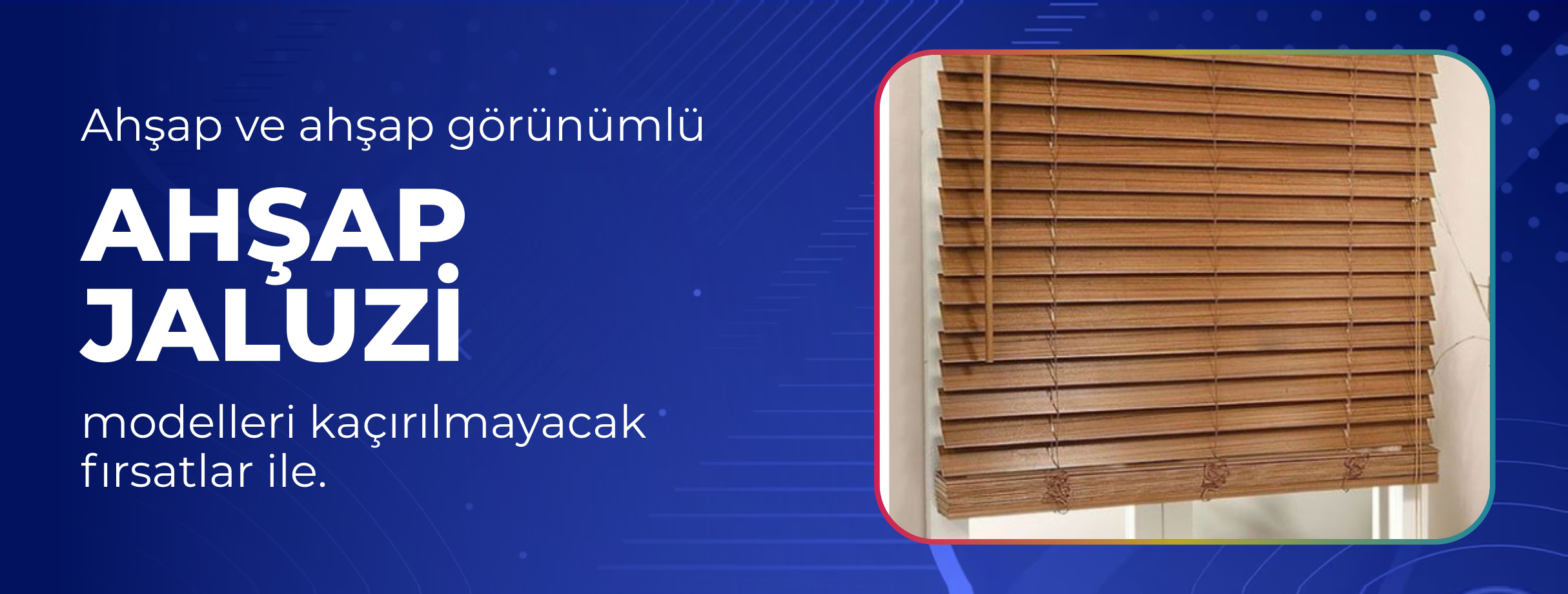 Ahşap ve ahşap görünümlü

AHŞAP JALUZİ

modelleri kaçırılmayacak fırsatlar ile.